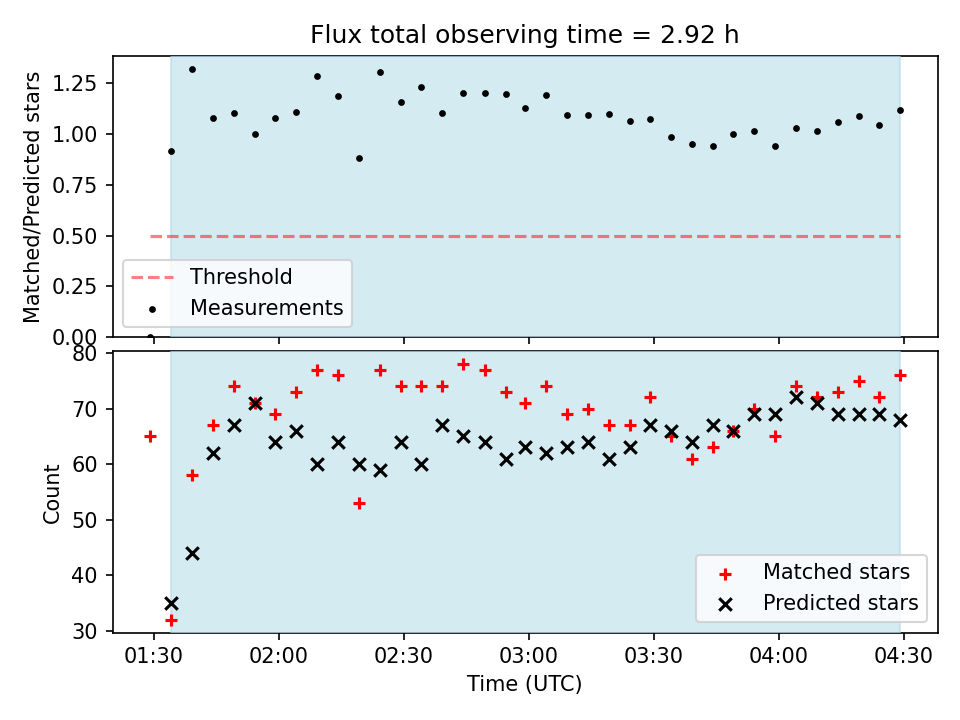 Flux total observing time = 2.92 h

Matched/Predicted stars

1.25
1.00
0.75
0.50
0.25
0.00

Threshold
Measurements

Count

80
70
60
50
40
30

Matched stars
Predicted stars

01:30
02:00
02:30
03:00
03:30
04:00
04:30

Time (UTC)